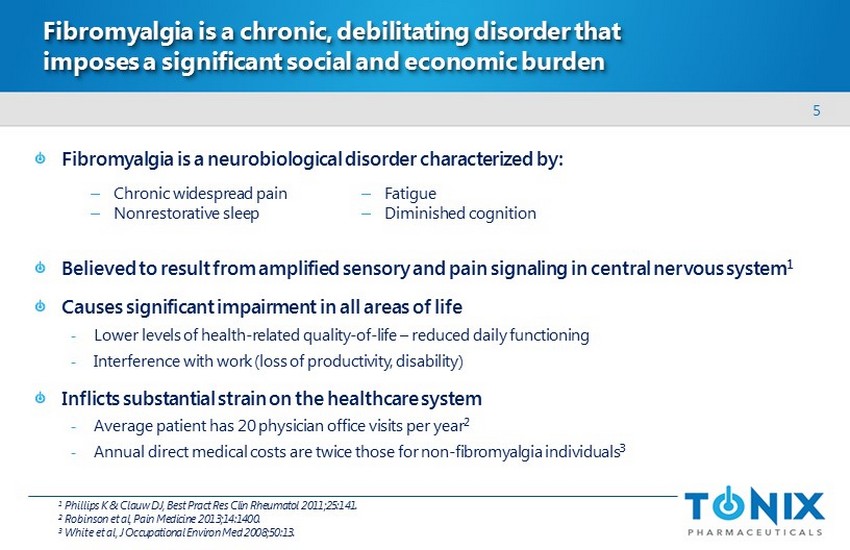 Fibromyalgia is a chronic, debilitating disorder that imposes a significant social and economic burden

5

Fibromyalgia is a neurobiological disorder characterized by:

– Chronic widespread pain
– Nonrestorative sleep

– Fatigue
– Diminished cognition

Believed to result from amplified sensory and pain signaling in central nervous system$^1$

Causes significant impairment in all areas of life

- Lower levels of health-related quality-of-life – reduced daily functioning
- Interference with work (loss of productivity, disability)

Inflicts substantial strain on the healthcare system

- Average patient has 20 physician office visits per year$^2$
- Annual direct medical costs are twice those for non-fibromyalgia individuals$^3$

$^1$ Phillips K & Clauw DJ, Best Pract Res Clin Rheumatol 2011;25:141.
$^2$ Robinson et al, Pain Medicine 2013;14:1400.
$^3$ White et al, J Occupational Environ Med 2008;50:13.

TONIX
PHARMACEUTICALS